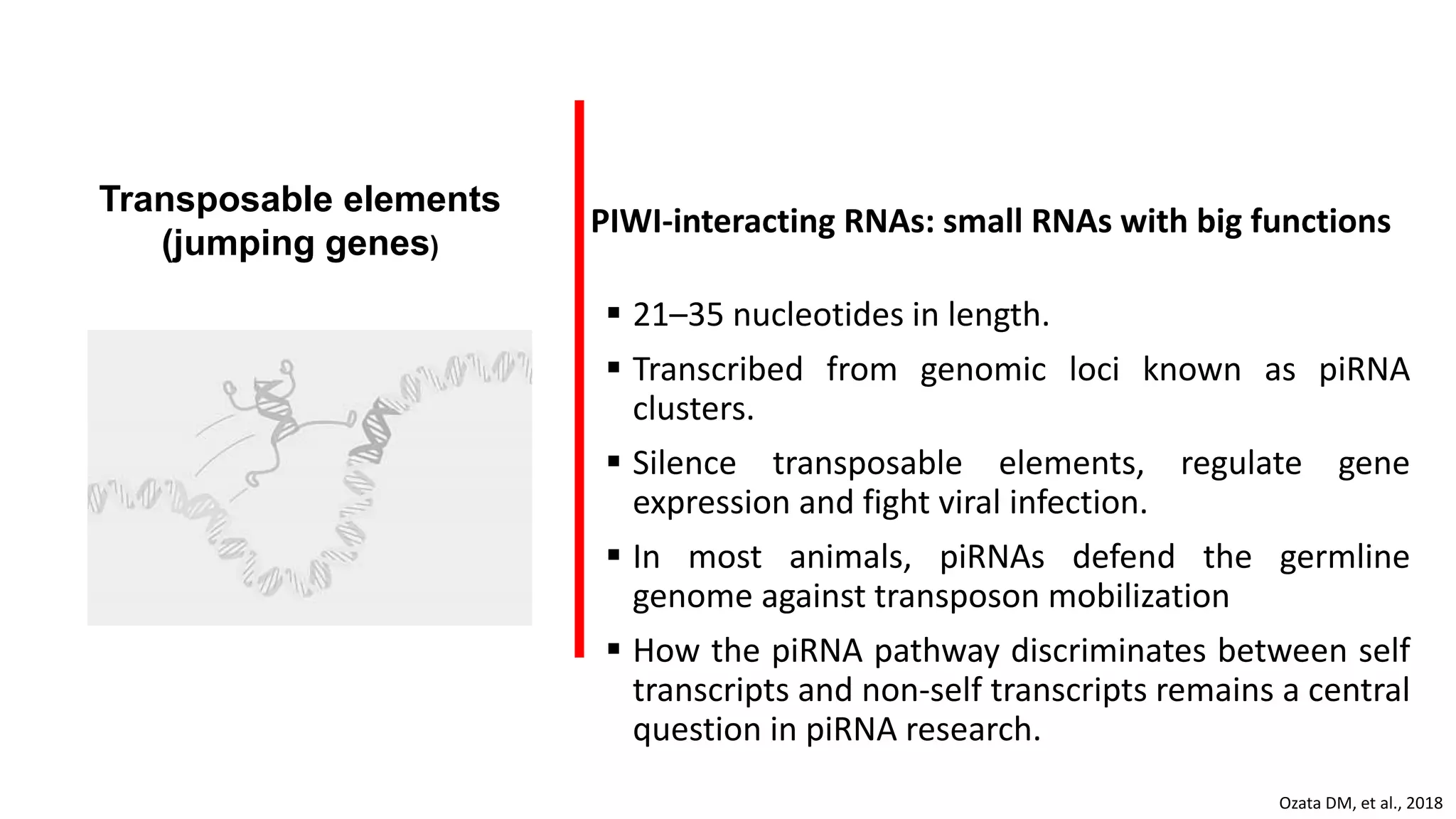 Transposable elements (jumping genes)

PIWI-interacting RNAs: small RNAs with big functions

▪ 21–35 nucleotides in length.

▪ Transcribed from genomic loci known as piRNA clusters.

▪ Silence transposable elements, regulate gene expression and fight viral infection.

▪ In most animals, piRNAs defend the germline genome against transposon mobilization

▪ How the piRNA pathway discriminates between self transcripts and non-self transcripts remains a central question in piRNA research.

Ozata DM, et al., 2018